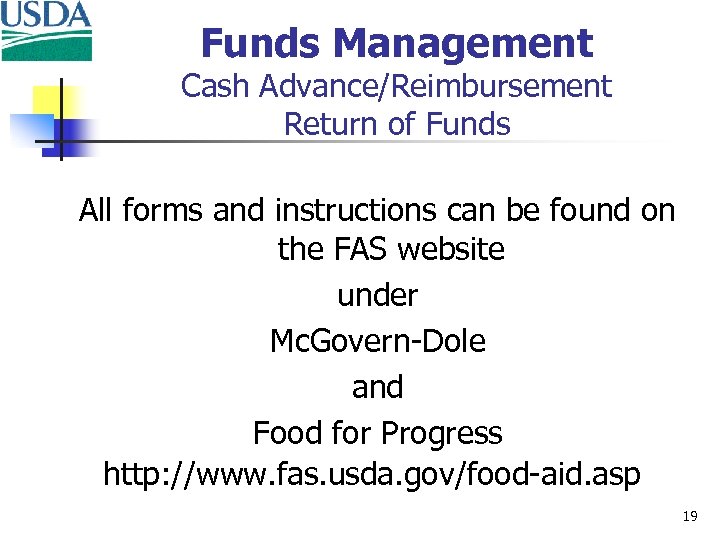 USDA

Funds Management
Cash Advance/Reimbursement
Return of Funds

All forms and instructions can be found on the FAS website
under
McGovern-Dole
and
Food for Progress
http://www.fas.usda.gov/food-aid.asp

19